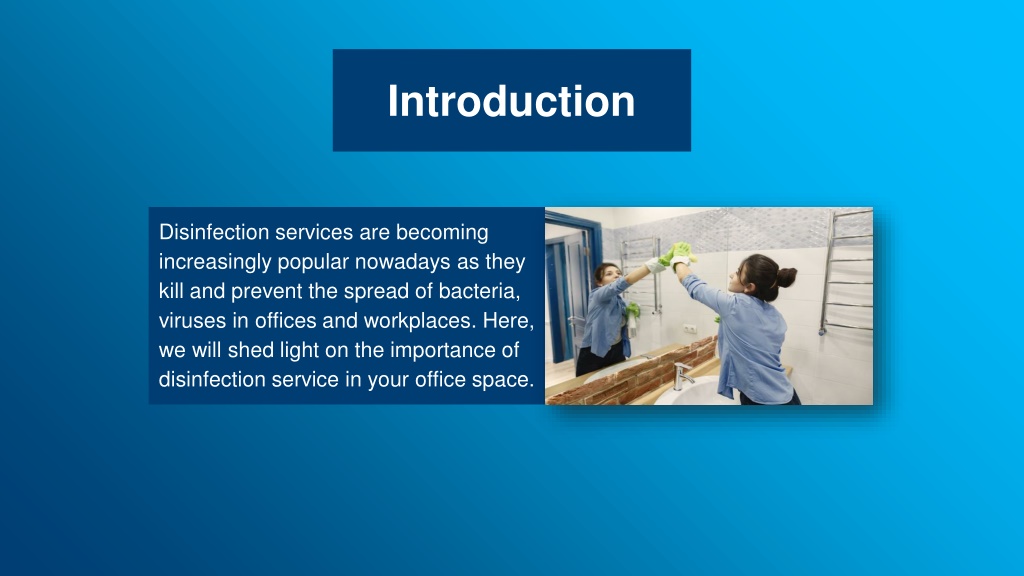 Introduction

Disinfection services are becoming increasingly popular nowadays as they kill and prevent the spread of bacteria, viruses in offices and workplaces. Here, we will shed light on the importance of disinfection service in your office space.